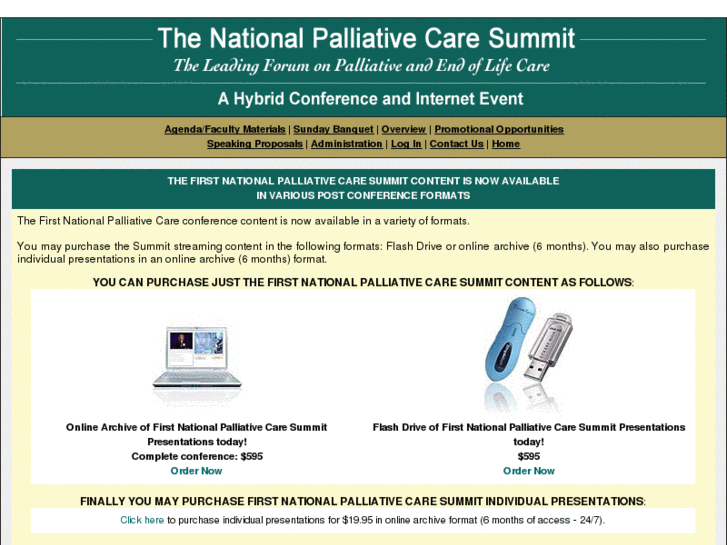 The National Palliative Care Summit

The Leading Forum on Palliative and End of Life Care

A Hybrid Conference and Internet Event

Agenda/Faculty Materials | Sunday Banquet | Overview | Promotional Opportunities
Speaking Proposals | Administration | Log In | Contact Us | Home

THE FIRST NATIONAL PALLIATIVE CARE SUMMIT CONTENT IS NOW AVAILABLE IN VARIOUS POST CONFERENCE FORMATS

The First National Palliative Care conference content is now available in a variety of formats.

You may purchase the Summit streaming content in the following formats: Flash Drive or online archive (6 months). You may also purchase individual presentations in an online archive (6 months) format.

YOU CAN PURCHASE JUST THE FIRST NATIONAL PALLIATIVE CARE SUMMIT CONTENT AS FOLLOWS:

Online Archive of First National Palliative Care Summit Presentations today!
Complete conference: $595
Order Now

Flash Drive of First National Palliative Care Summit Presentations today!
$595
Order Now

FINALLY YOU MAY PURCHASE FIRST NATIONAL PALLIATIVE CARE SUMMIT INDIVIDUAL PRESENTATIONS:

Click here to purchase individual presentations for $19.95 in online archive format (6 months of access - 24/7).